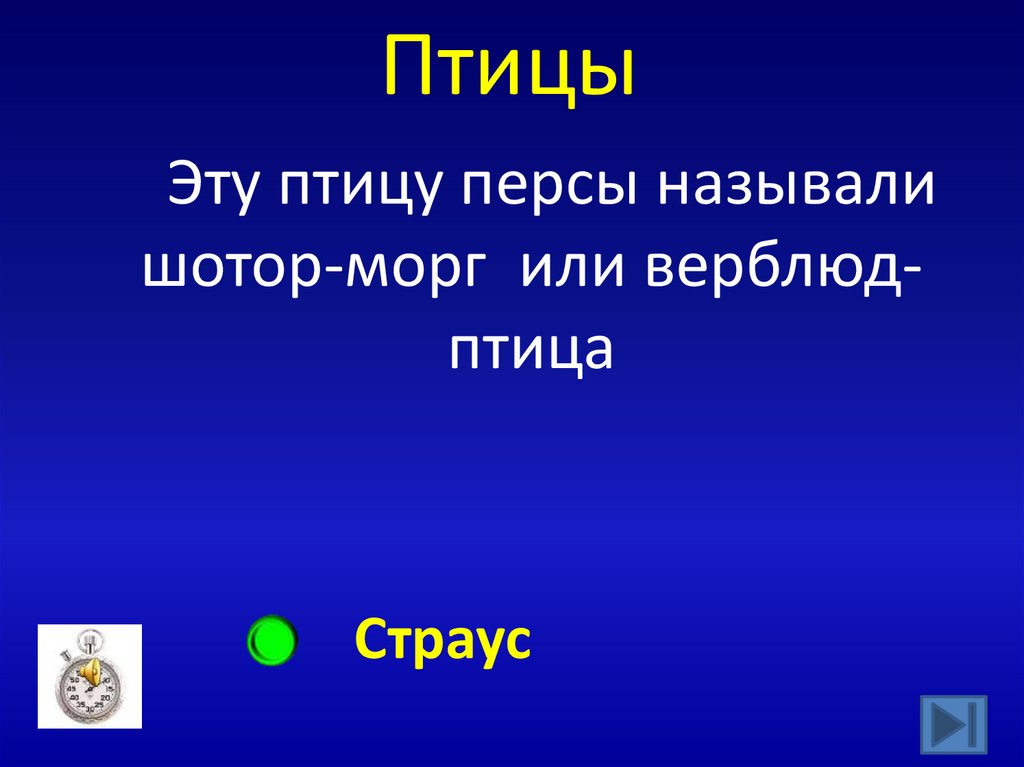 Птицы

Эту птицу персы называли шотор-морг или верблюд-птица

Страус